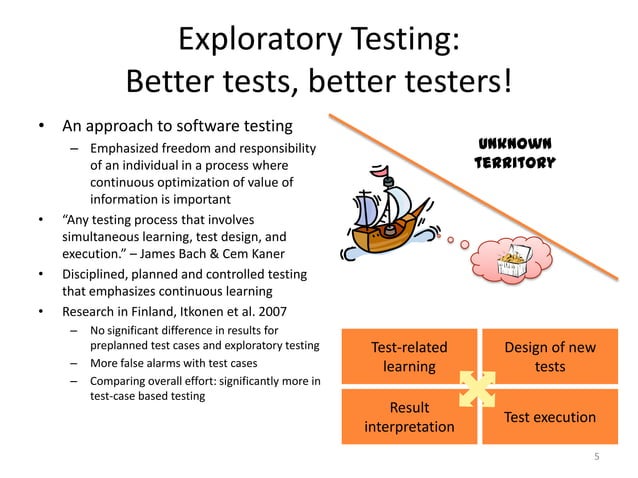 Exploratory Testing:
Better tests, better testers!

• An approach to software testing
– Emphasized freedom and responsibility of an individual in a process where continuous optimization of value of information is important
• "Any testing process that involves simultaneous learning, test design, and execution." – James Bach & Cem Kaner
• Disciplined, planned and controlled testing that emphasizes continuous learning
• Research in Finland, Itkonen et al. 2007
– No significant difference in results for preplanned test cases and exploratory testing
– More false alarms with test cases
– Comparing overall effort: significantly more in test-case based testing

UNKNOWN TERRITORY

Test-related learning

Design of new tests

Result interpretation

Test execution

5